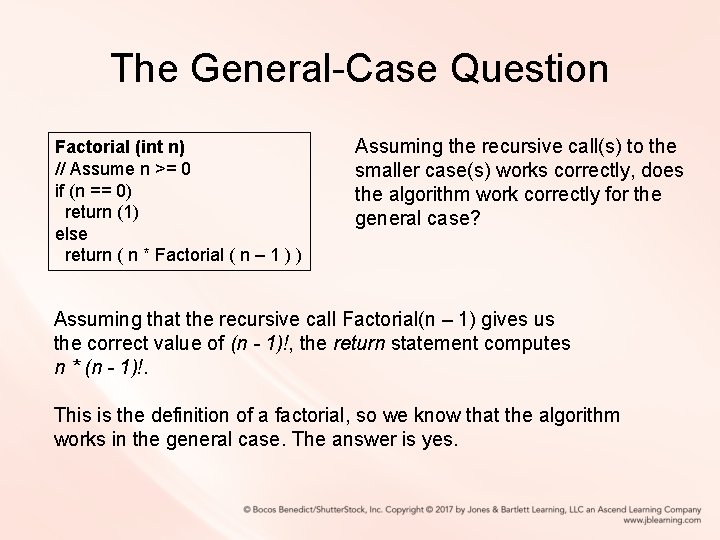 The General-Case Question

Factorial (int n)
// Assume n >= 0
if (n == 0)
return (1)
else
return ( n * Factorial ( n – 1 ) )

Assuming the recursive call(s) to the smaller case(s) works correctly, does the algorithm work correctly for the general case?

Assuming that the recursive call Factorial(n – 1) gives us the correct value of (n - 1)!, the return statement computes n * (n - 1)!.

This is the definition of a factorial, so we know that the algorithm works in the general case. The answer is yes.

© Bocos Benedict/ShutterStock, Inc. Copyright © 2017 by Jones & Bartlett Learning, LLC an Ascend Learning Company
www.jblearning.com